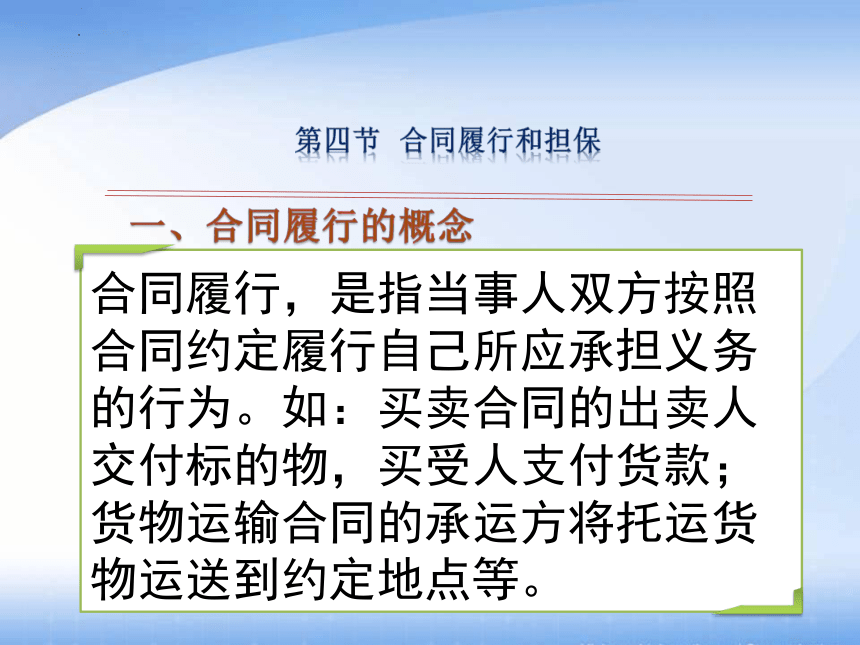 第四节 合同履行和担保

一、合同履行的概念

合同履行，是指当事人双方按照合同约定履行自己所应承担义务的行为。如：买卖合同的出卖人交付标的物，买受人支付货款；货物运输合同的承运方将托运货物运送到约定地点等。